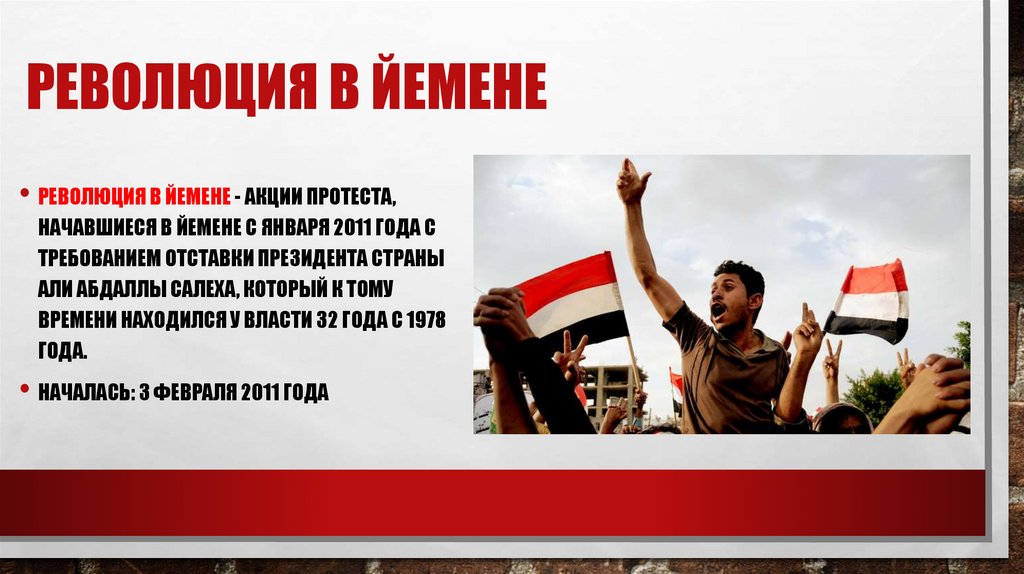 РЕВОЛЮЦИЯ В ЙЕМЕНЕ

• РЕВОЛЮЦИЯ В ЙЕМЕНЕ - АКЦИИ ПРОТЕСТА, НАЧАВШИЕСЯ В ЙЕМЕНЕ С ЯНВАРЯ 2011 ГОДА С ТРЕБОВАНИЕМ ОТСТАВКИ ПРЕЗИДЕНТА СТРАНЫ АЛИ АБДАЛЛЫ САЛЕХА, КОТОРЫЙ К ТОМУ ВРЕМЕНИ НАХОДИЛСЯ У ВЛАСТИ 32 ГОДА С 1978 ГОДА.

• НАЧАЛАСЬ: 3 ФЕВРАЛЯ 2011 ГОДА